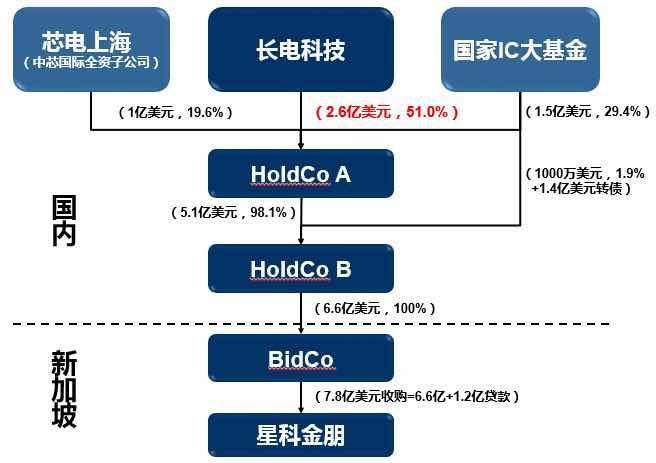 芯电上海
（中芯国际全资子公司）

长电科技

国家IC大基金

（1亿美元，19.6%）

（2.6亿美元，51.0%）

（1.5亿美元，29.4%）

HoldCo A

（1000万美元，1.9%
+1.4亿美元转债）

国内

（5.1亿美元，98.1%）

HoldCo B

（6.6亿美元，100%）

新加坡

BidCo

（7.8亿美元收购=6.6亿+1.2亿贷款）

星科金朋